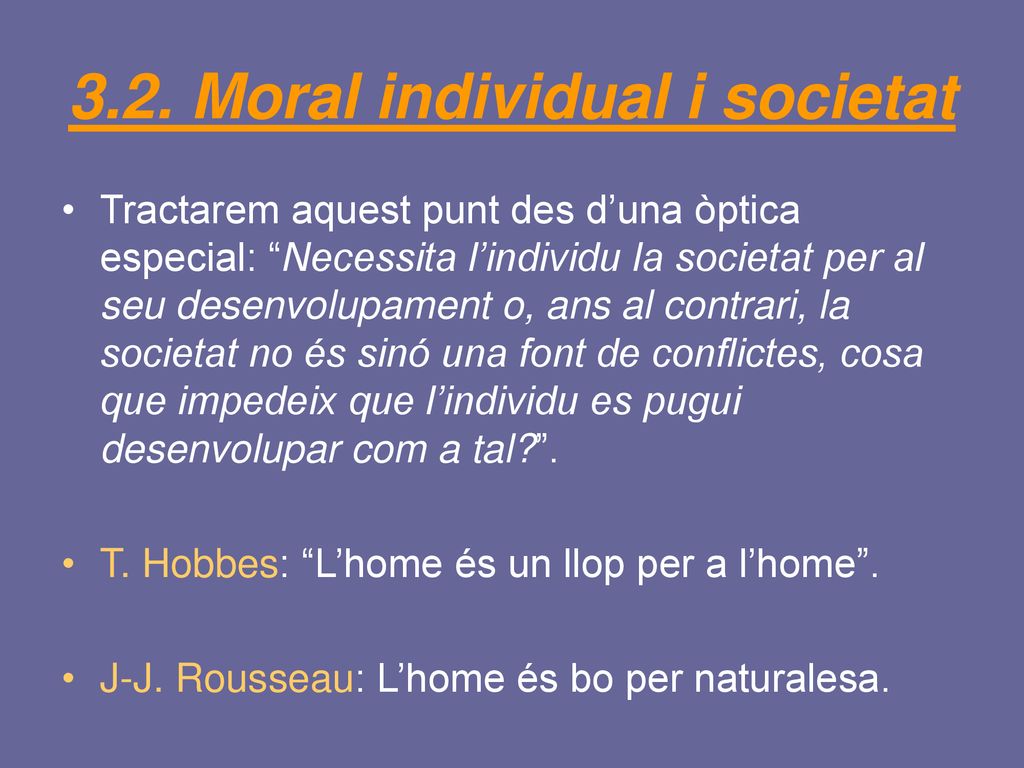 3.2. Moral individual i societat

• Tractarem aquest punt des d’una òptica especial: “Necessita l’individu la societat per al seu desenvolupament o, ans al contrari, la societat no és sinó una font de conflictes, cosa que impedeix que l’individu es pugui desenvolupar com a tal?”.

• T. Hobbes: “L’home és un llop per a l’home”.

• J-J. Rousseau: L’home és bo per naturalesa.